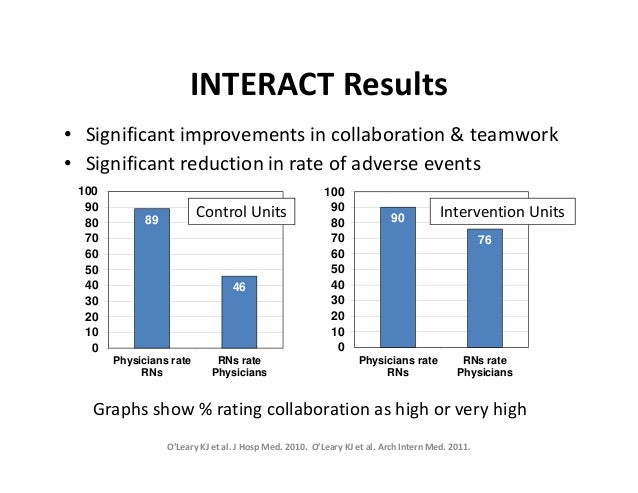 INTERACT Results

• Significant improvements in collaboration & teamwork
• Significant reduction in rate of adverse events

100
90
80
70
60
50
40
30
20
10
0

Control Units

89

46

Physicians rate RNs

RNs rate Physicians

100
90
80
70
60
50
40
30
20
10
0

Intervention Units

90

76

Physicians rate RNs

RNs rate Physicians

Graphs show % rating collaboration as high or very high

O'Leary KJ et al. J Hosp Med. 2010. O'Leary KJ et al. Arch Intern Med. 2011.